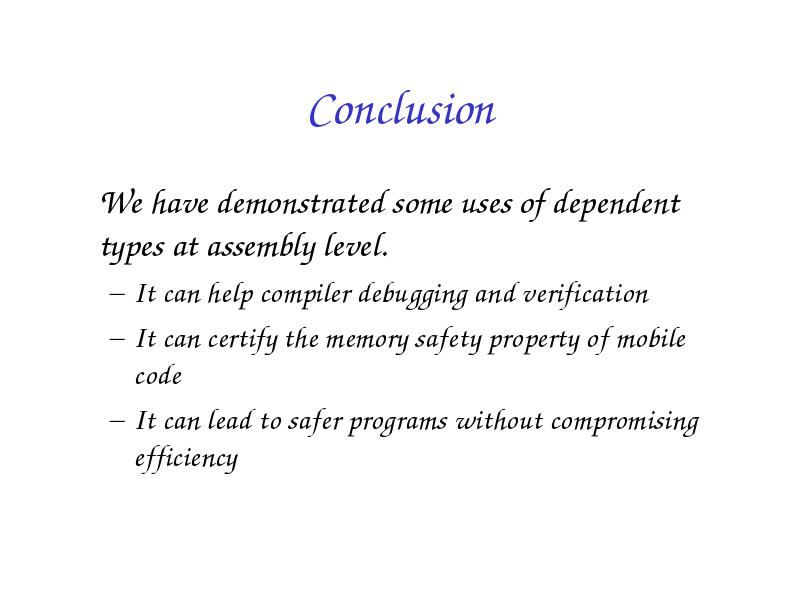 Conclusion

We have demonstrated some uses of dependent types at assembly level.

– It can help compiler debugging and verification

– It can certify the memory safety property of mobile code

– It can lead to safer programs without compromising efficiency